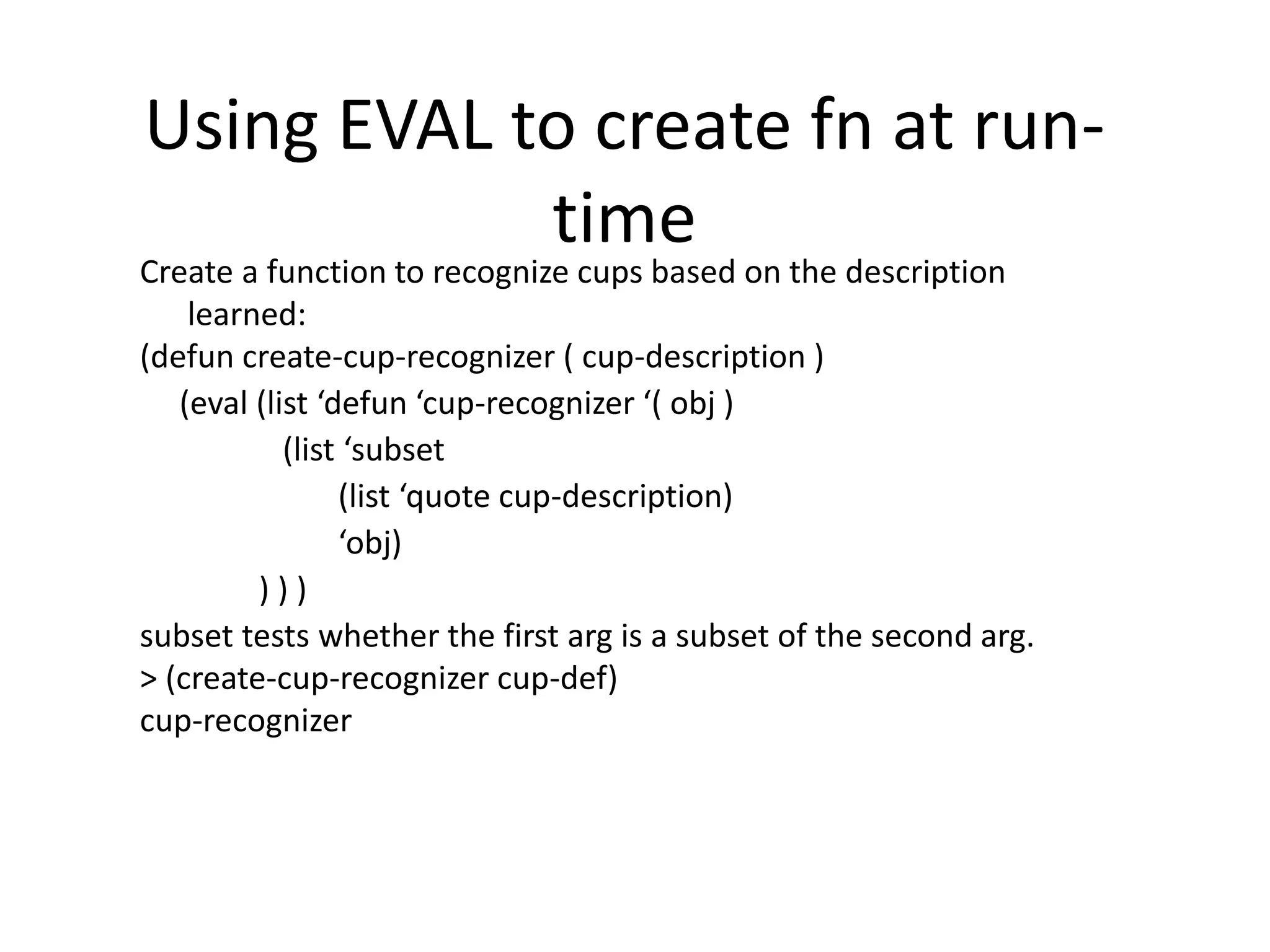 Using EVAL to create fn at run-time

Create a function to recognize cups based on the description learned:
(defun create-cup-recognizer ( cup-description )
(eval (list ‘defun ‘cup-recognizer ‘( obj )
(list ‘subset
(list ‘quote cup-description)
‘obj)
) ) )
subset tests whether the first arg is a subset of the second arg.
> (create-cup-recognizer cup-def)
cup-recognizer